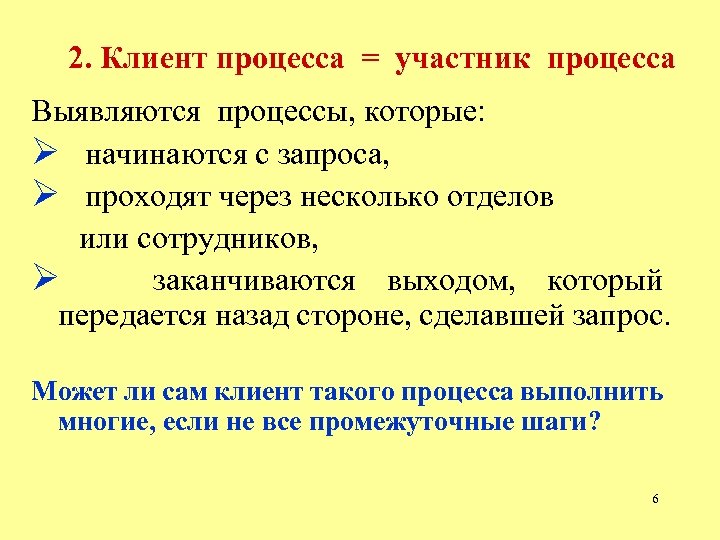 2. Клиент процесса = участник процесса

Выявляются процессы, которые:

➢ начинаются с запроса,

➢ проходят через несколько отделов или сотрудников,

➢ заканчиваются выходом, который передается назад стороне, сделавшей запрос.

Может ли сам клиент такого процесса выполнить многие, если не все промежуточные шаги?

6